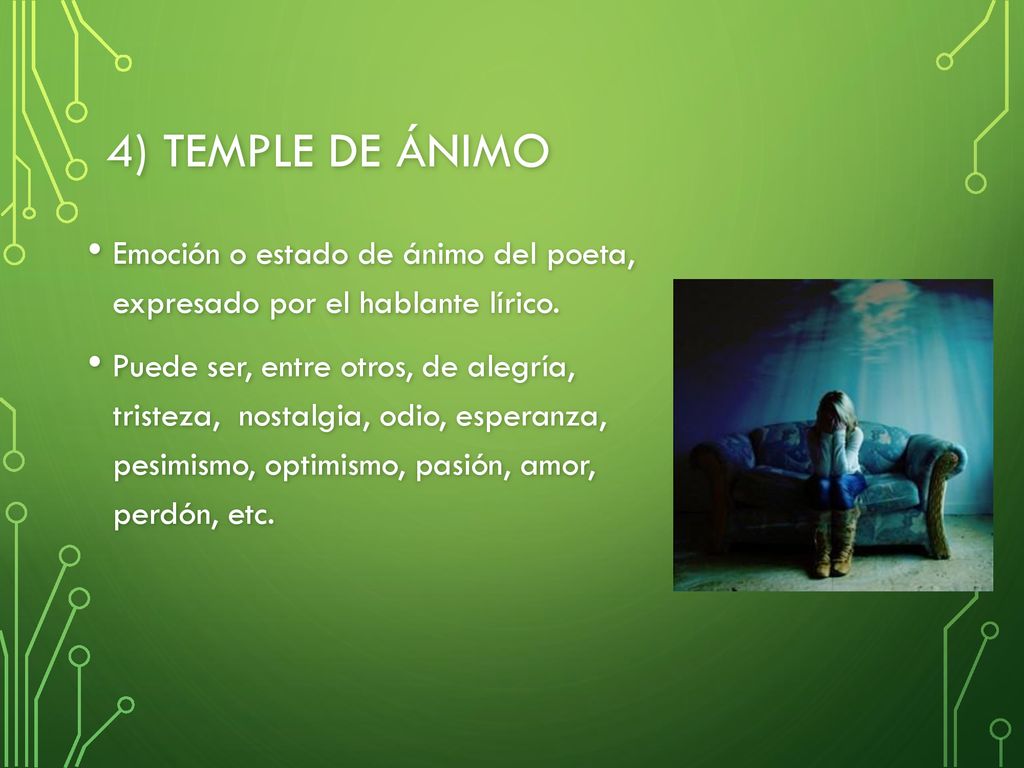 4) TEMPLE DE ÁNIMO

• Emoción o estado de ánimo del poeta, expresado por el hablante lírico.

• Puede ser, entre otros, de alegría, tristeza, nostalgia, odio, esperanza, pesimismo, optimismo, pasión, amor, perdón, etc.